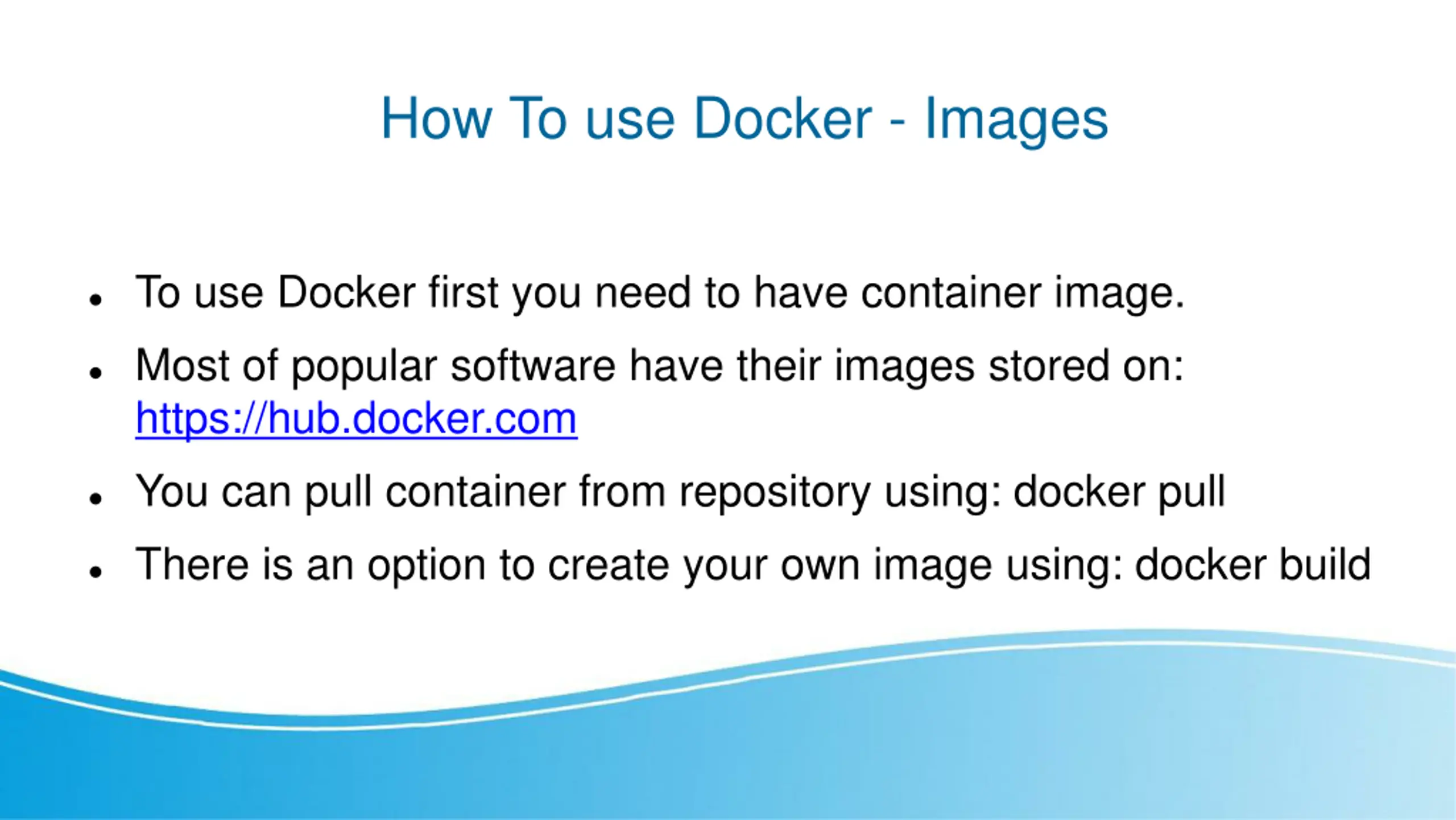 How To use Docker - Images

- To use Docker first you need to have container image.
- Most of popular software have their images stored on: https://hub.docker.com
- You can pull container from repository using: docker pull
- There is an option to create your own image using: docker build